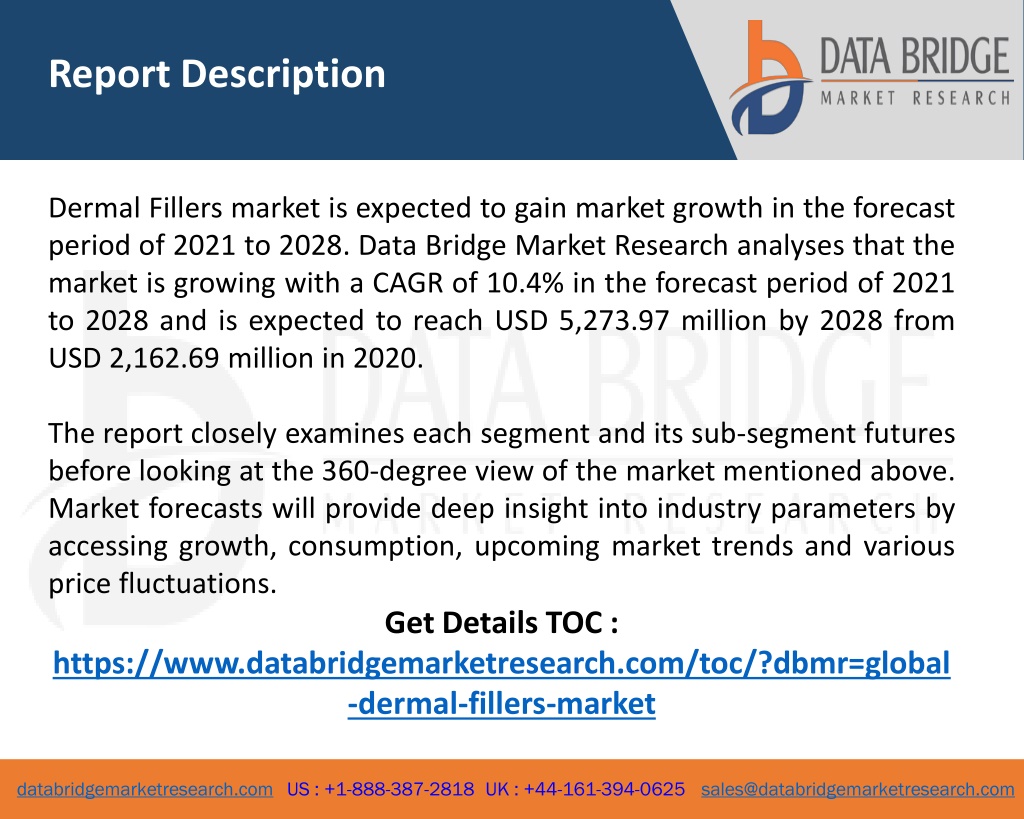 Report Description

DATA BRIDGE
MARKET RESEARCH

Dermal Fillers market is expected to gain market growth in the forecast period of 2021 to 2028. Data Bridge Market Research analyses that the market is growing with a CAGR of 10.4% in the forecast period of 2021 to 2028 and is expected to reach USD 5,273.97 million by 2028 from USD 2,162.69 million in 2020.

The report closely examines each segment and its sub-segment futures before looking at the 360-degree view of the market mentioned above. Market forecasts will provide deep insight into industry parameters by accessing growth, consumption, upcoming market trends and various price fluctuations.

Get Details TOC :
https://www.databridgemarketresearch.com/toc/?dbmr=global-dermal-fillers-market

databridgemarketresearch.com US : +1-888-387-2818 UK : +44-161-394-0625 sales@databridgemarketresearch.com